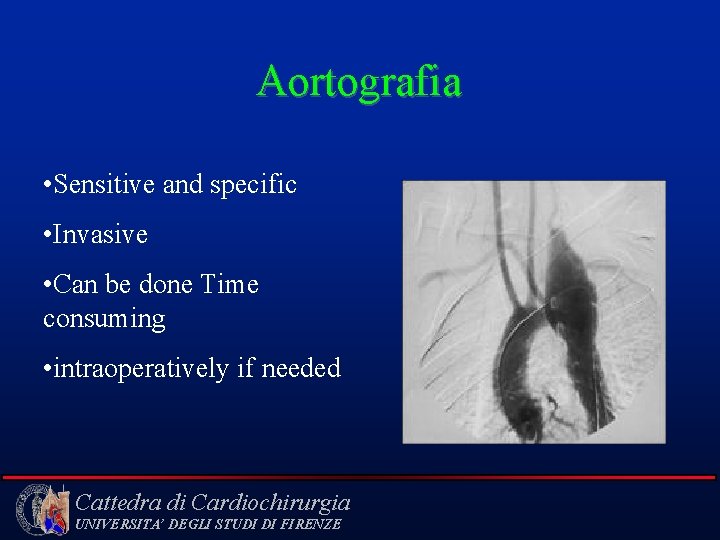 Aortografia

•Sensitive and specific

•Invasive

•Can be done Time consuming

•intraoperatively if needed

Cattedra di Cardiochirurgia
UNIVERSITA' DEGLI STUDI DI FIRENZE